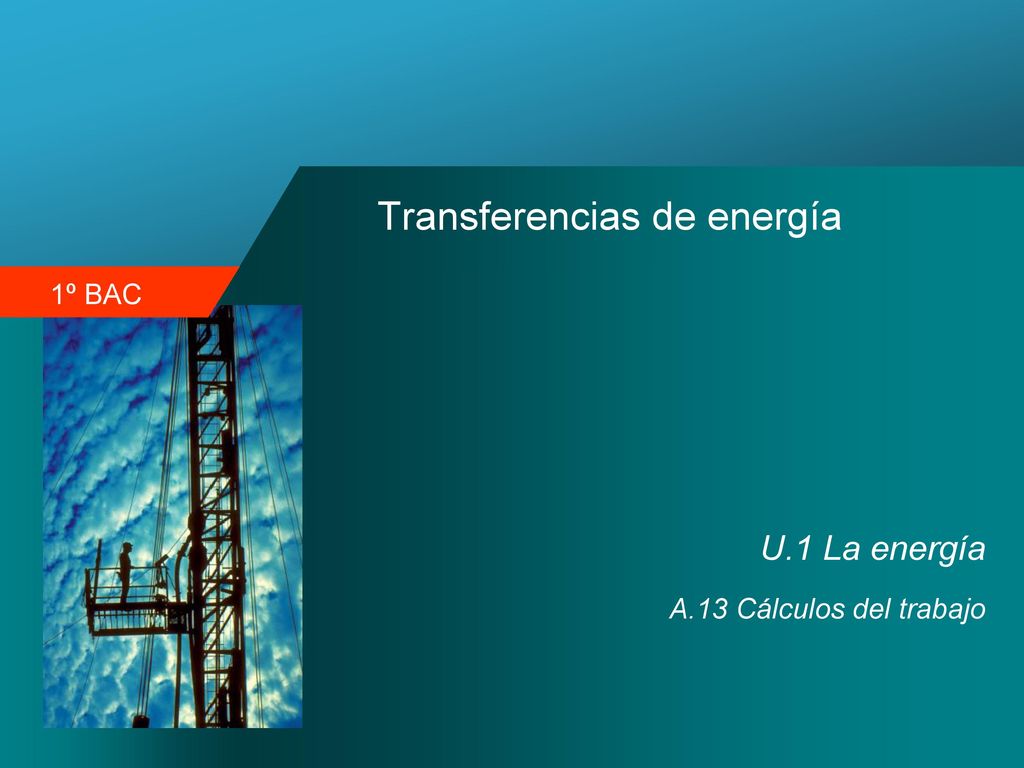 Transferencias de energía

1º BAC

U.1 La energía

A.13 Cálculos del trabajo